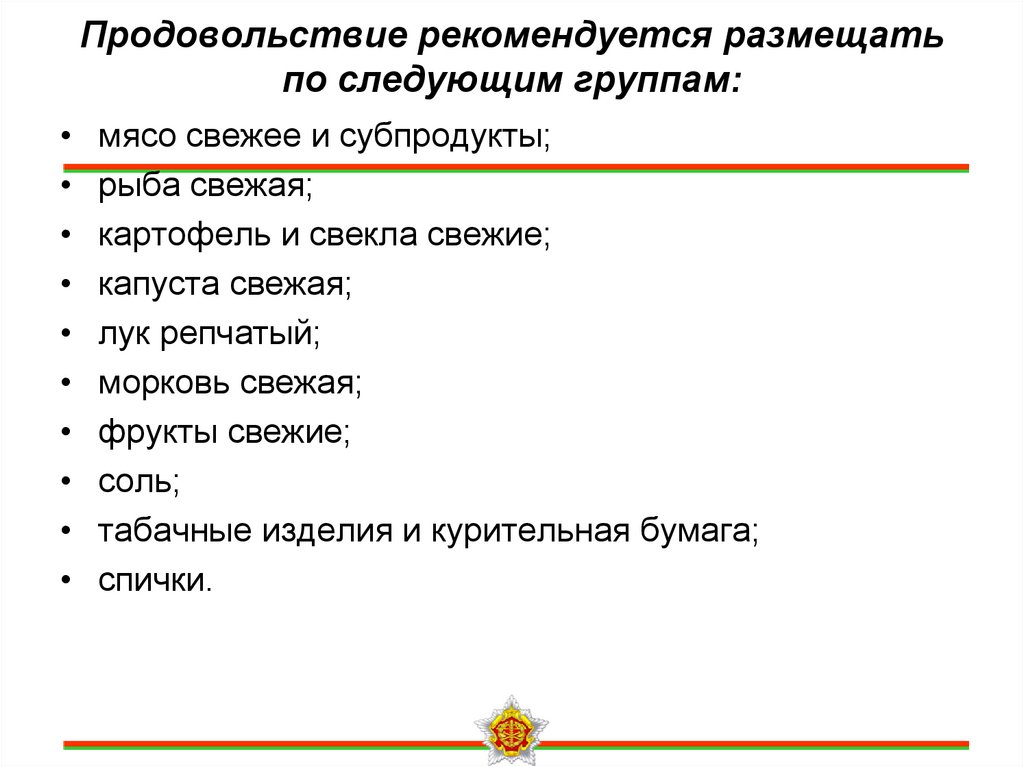 Продовольствие рекомендуется размещать по следующим группам:

• мясо свежее и субпродукты;
• рыба свежая;
• картофель и свекла свежие;
• капуста свежая;
• лук репчатый;
• морковь свежая;
• фрукты свежие;
• соль;
• табачные изделия и курительная бумага;
• спички.